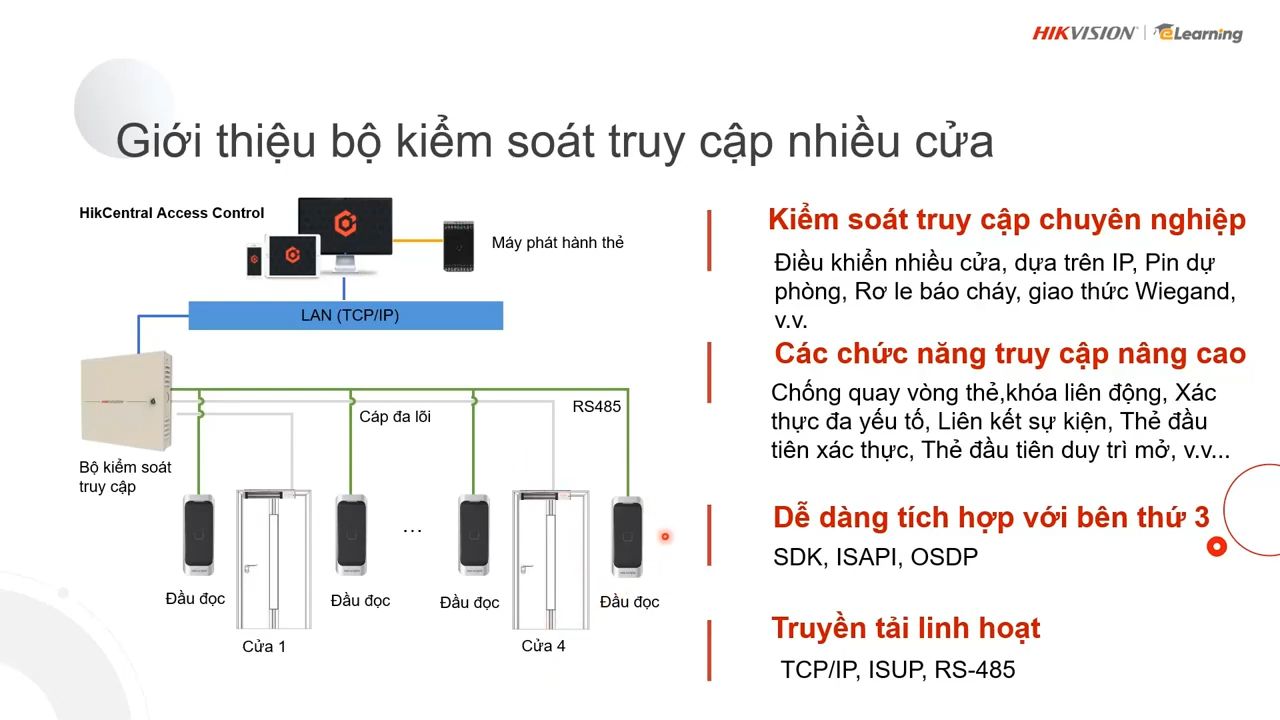 HIKVISION | eLearning

Giới thiệu bộ kiểm soát truy cập nhiều cửa

HikCentral Access Control

Máy phát hành thẻ

LAN (TCP/IP)

Cáp đa lõi

RS485

Bộ kiểm soát truy cập

...

Đầu đọc

Đầu đọc

Đầu đọc

Đầu đọc

Cửa 1

Cửa 4

Kiểm soát truy cập chuyên nghiệp

Điều khiển nhiều cửa, dựa trên IP, Pin dự phòng, Rơ le báo cháy, giao thức Wiegand, v.v.

Các chức năng truy cập nâng cao

Chống quay vòng thẻ,khóa liên động, Xác thực đa yếu tố, Liên kết sự kiện, Thẻ đầu tiên xác thực, Thẻ đầu tiên duy trì mở, v.v...

Dễ dàng tích hợp với bên thứ 3

SDK, ISAPI, OSDP

Truyền tải linh hoạt

TCP/IP, ISUP, RS-485